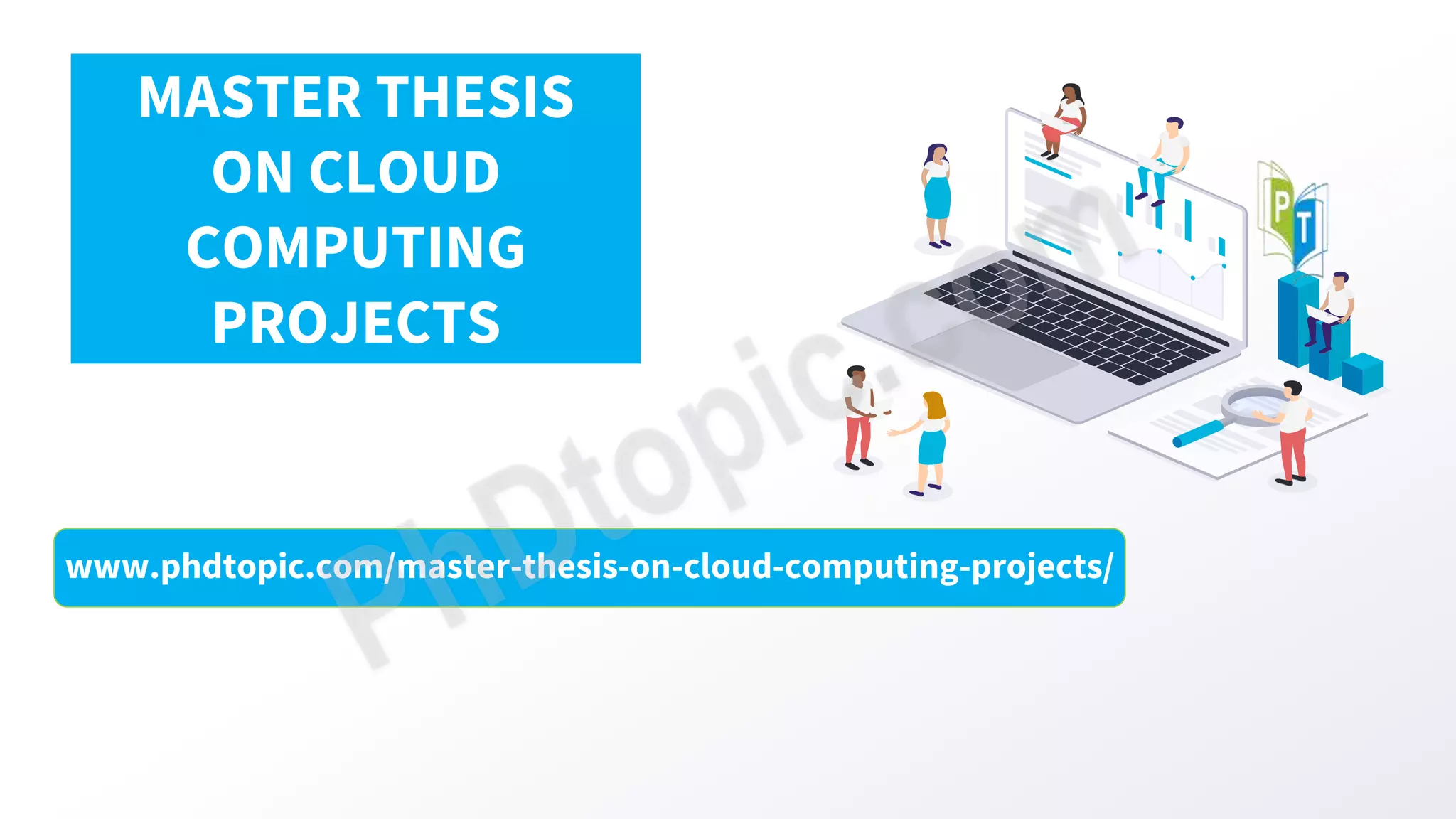 MASTER THESIS ON CLOUD COMPUTING PROJECTS

PT

www.phdtopic.com/master-thesis-on-cloud-computing-projects/

PhDtopic.com